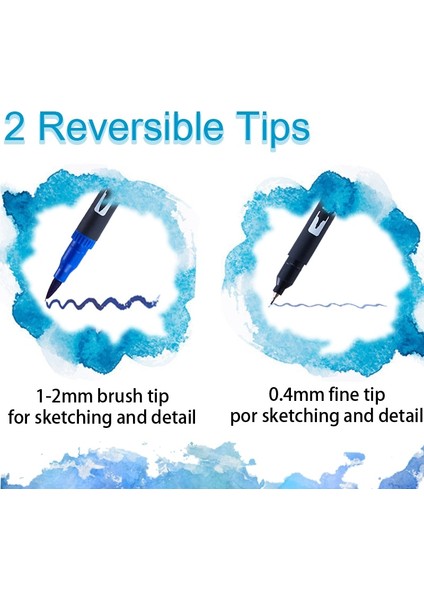 2 Reversible Tips

1-2mm brush tip
for sketching and detail

0.4mm fine tip
por sketching and detail